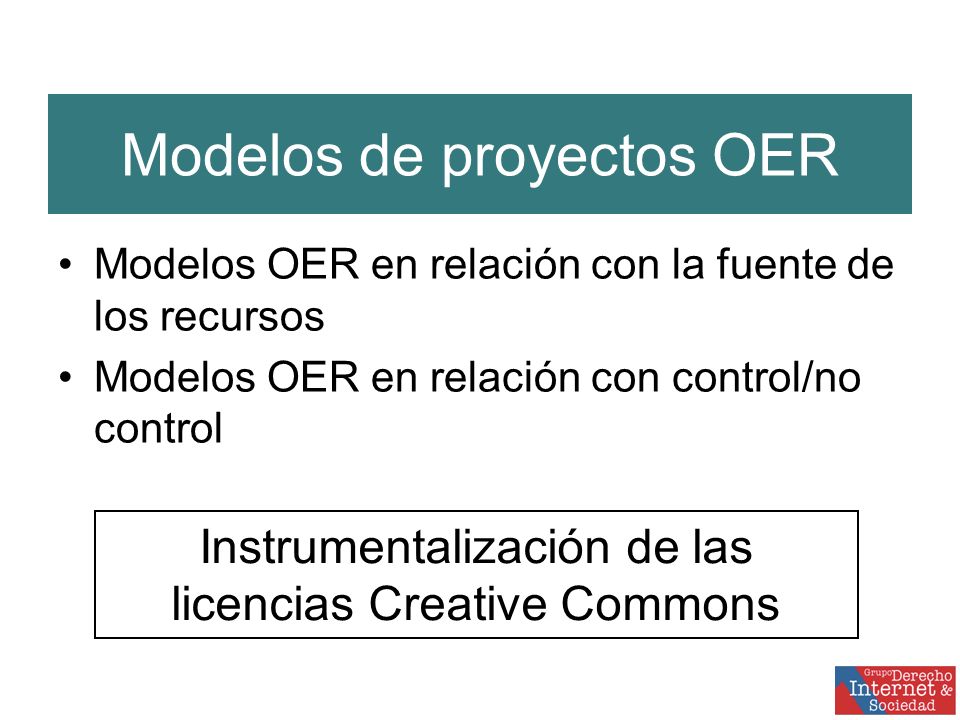 Modelos de proyectos OER

• Modelos OER en relación con la fuente de los recursos
• Modelos OER en relación con control/no control

Instrumentalización de las licencias Creative Commons

Grupo Derecho Internet & Sociedad